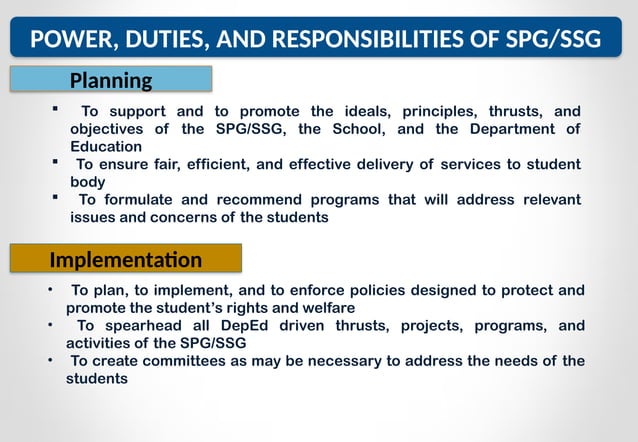 POWER, DUTIES, AND RESPONSIBILITIES OF SPG/SSG

Planning

▪ To support and to promote the ideals, principles, thrusts, and objectives of the SPG/SSG, the School, and the Department of Education
▪ To ensure fair, efficient, and effective delivery of services to student body
▪ To formulate and recommend programs that will address relevant issues and concerns of the students

Implementation

• To plan, to implement, and to enforce policies designed to protect and promote the student's rights and welfare
• To spearhead all DepEd driven thrusts, projects, programs, and activities of the SPG/SSG
• To create committees as may be necessary to address the needs of the students